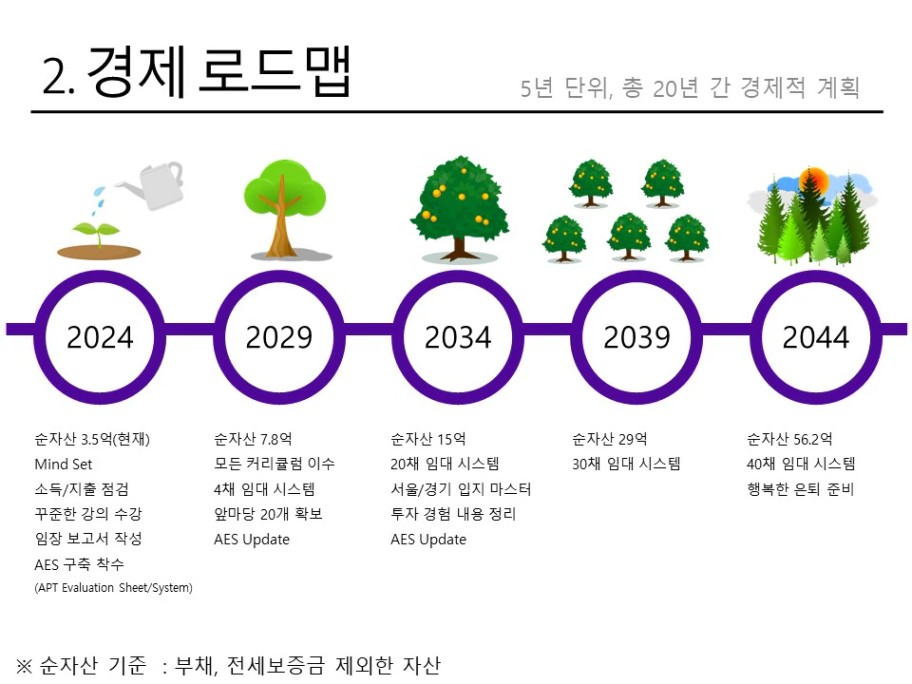 2. 경제 로드맵

5년 단위, 총 20년 간 경제적 계획

2024

2029

2034

2039

2044

순자산 3.5억(현재)
Mind Set
소득/지출 점검
꾸준한 강의 수강
임장 보고서 작성
AES 구축 착수
(APT Evaluation Sheet/System)

순자산 7.8억
모든 커리큘럼 이수
4채 임대 시스템
앞마당 20개 확보
AES Update

순자산 15억
20채 임대 시스템
서울/경기 입지 마스터
투자 경험 내용 정리
AES Update

순자산 29억
30채 임대 시스템

순자산 56.2억
40채 임대 시스템
행복한 은퇴 준비

※ 순자산 기준 : 부채, 전세보증금 제외한 자산